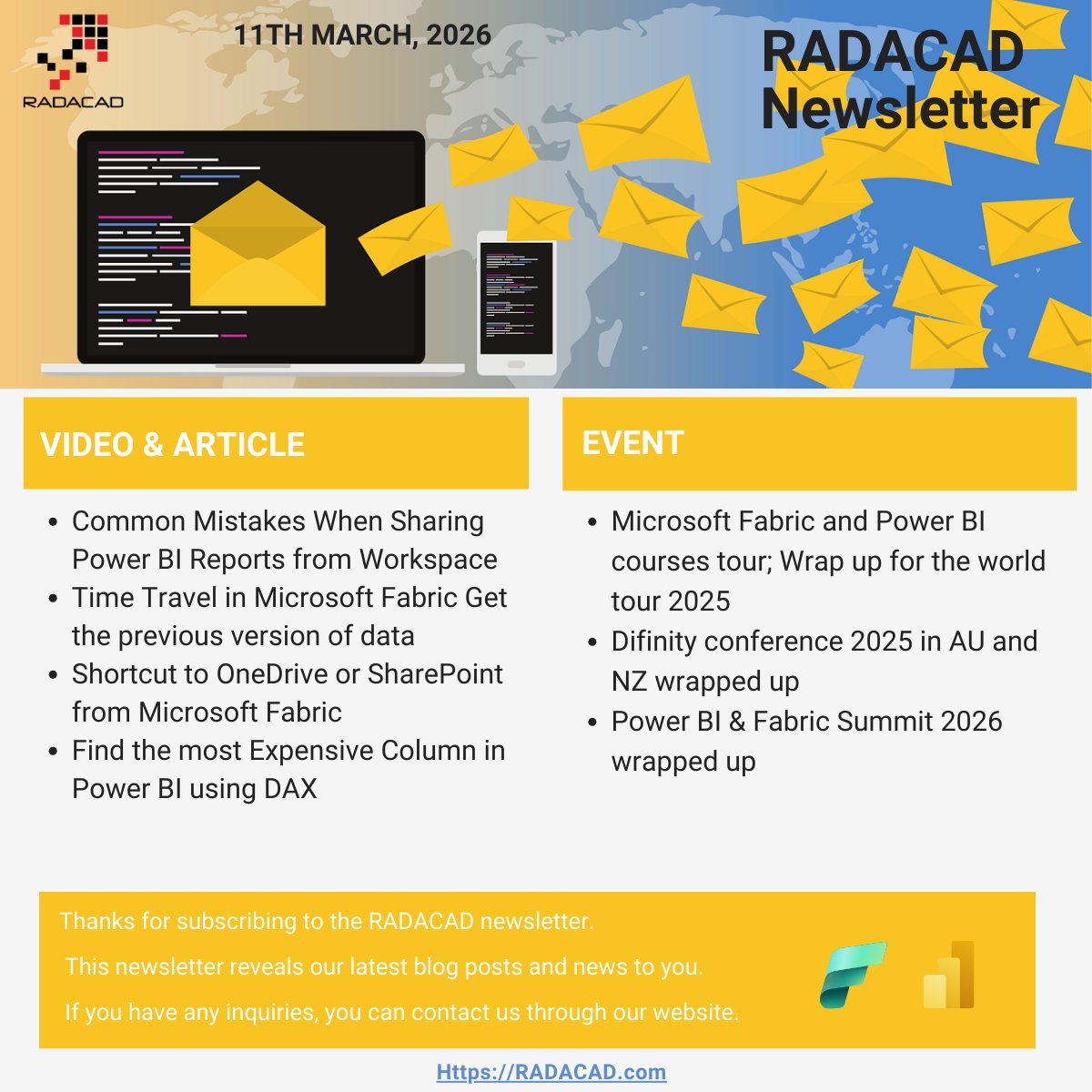 RADACAD

11TH MARCH, 2026

RADACAD Newsletter

VIDEO & ARTICLE

- Common Mistakes When Sharing Power BI Reports from Workspace
- Time Travel in Microsoft Fabric Get the previous version of data
- Shortcut to OneDrive or SharePoint from Microsoft Fabric
- Find the most Expensive Column in Power BI using DAX

EVENT

- Microsoft Fabric and Power BI courses tour; Wrap up for the world tour 2025
- Difinity conference 2025 in AU and NZ wrapped up
- Power BI & Fabric Summit 2026 wrapped up

Thanks for subscribing to the RADACAD newsletter.

This newsletter reveals our latest blog posts and news to you.

If you have any inquiries, you can contact us through our website.

Https://RADACAD.com